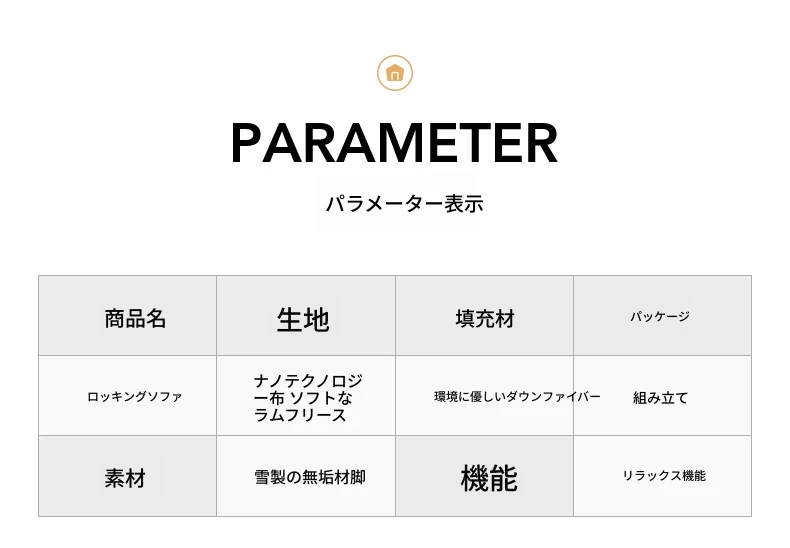 PARAMETER

パラメーター表示

| 商品名 | 生地 | 填充材 | パッケージ |
|---|---|---|---|
| ロッキングソファ | ナノテクノロジー布 ソフトなラムフリース | 環境に優しいダウンファイバー | 組み立て |
| 素材 | 雪製の無垢材脚 | 機能 | リラックス機能 |